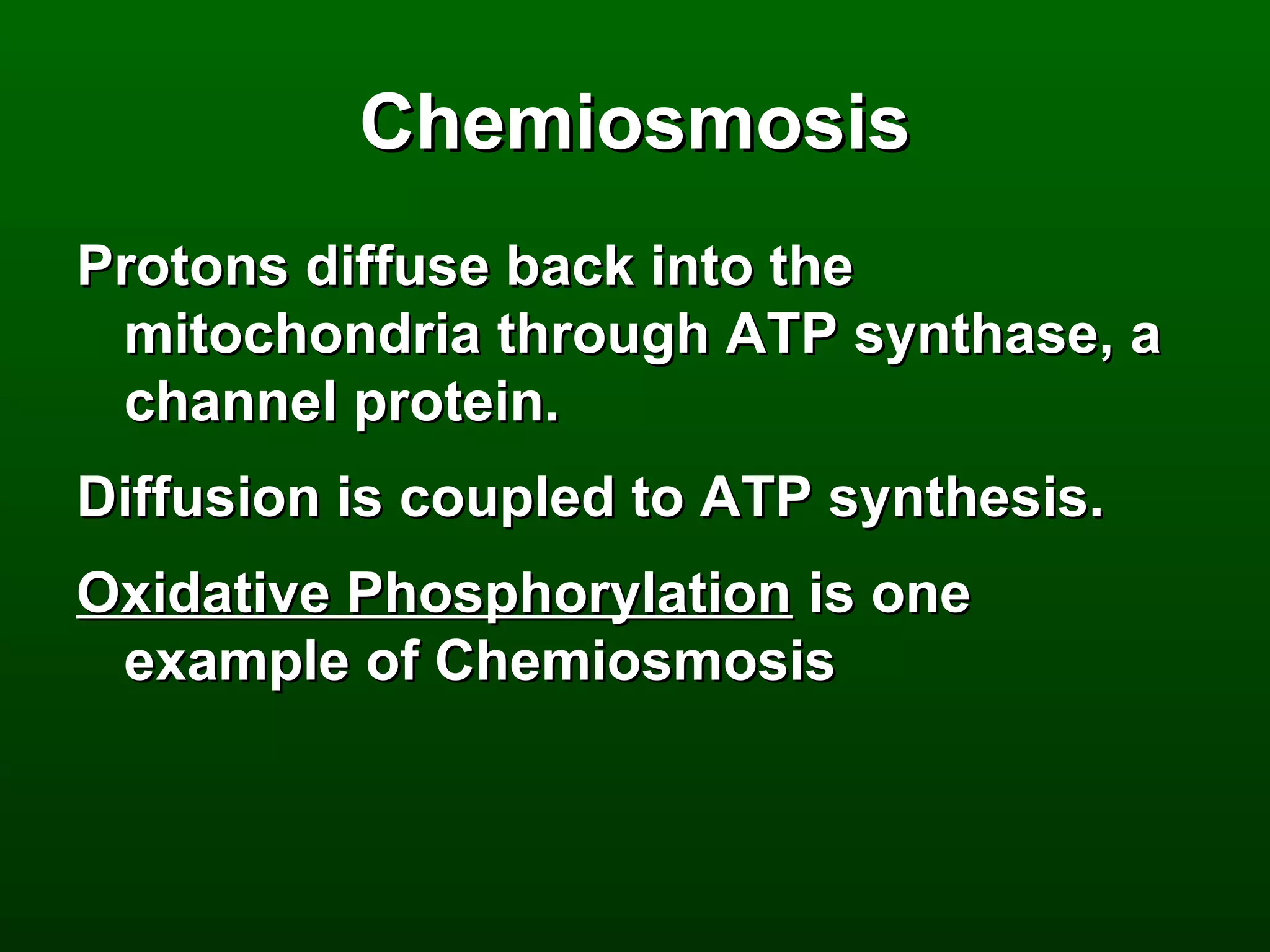 Chemiosmosis

Protons diffuse back into the mitochondria through ATP synthase, a channel protein.

Diffusion is coupled to ATP synthesis.

Oxidative Phosphorylation is one example of Chemiosmosis